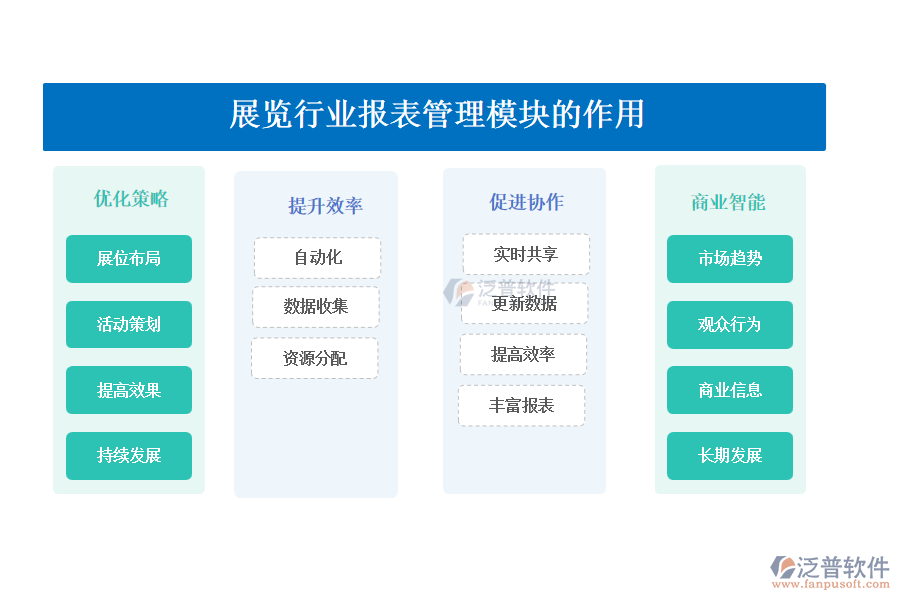 展览行业报表管理模块的作用

优化策略

展位布局

活动策划

提高效果

持续发展

提升效率

自动化

数据收集

资源分配

促进协作

实时共享

更新数据

提高效率

丰富报表

商业智能

市场趋势

观众行为

商业信息

长期发展

泛普软件

泛普软件
www.fanpusoft.com